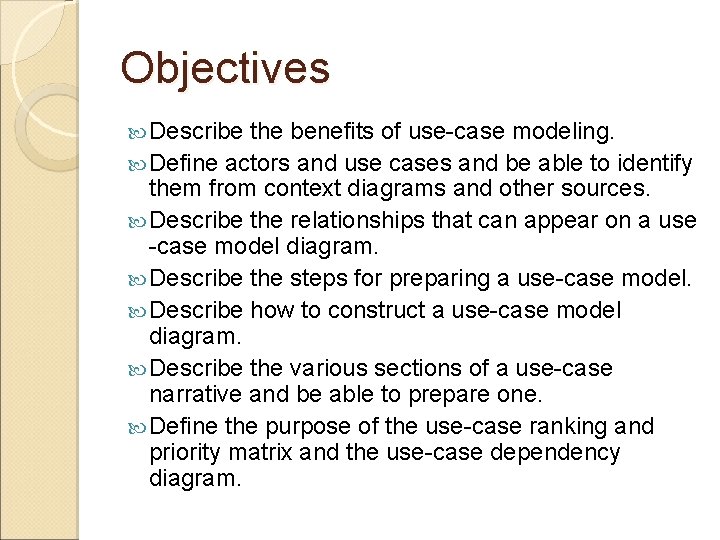 Objectives

Describe the benefits of use-case modeling.

Define actors and use cases and be able to identify them from context diagrams and other sources.

Describe the relationships that can appear on a use -case model diagram.

Describe the steps for preparing a use-case model.

Describe how to construct a use-case model diagram.

Describe the various sections of a use-case narrative and be able to prepare one.

Define the purpose of the use-case ranking and priority matrix and the use-case dependency diagram.